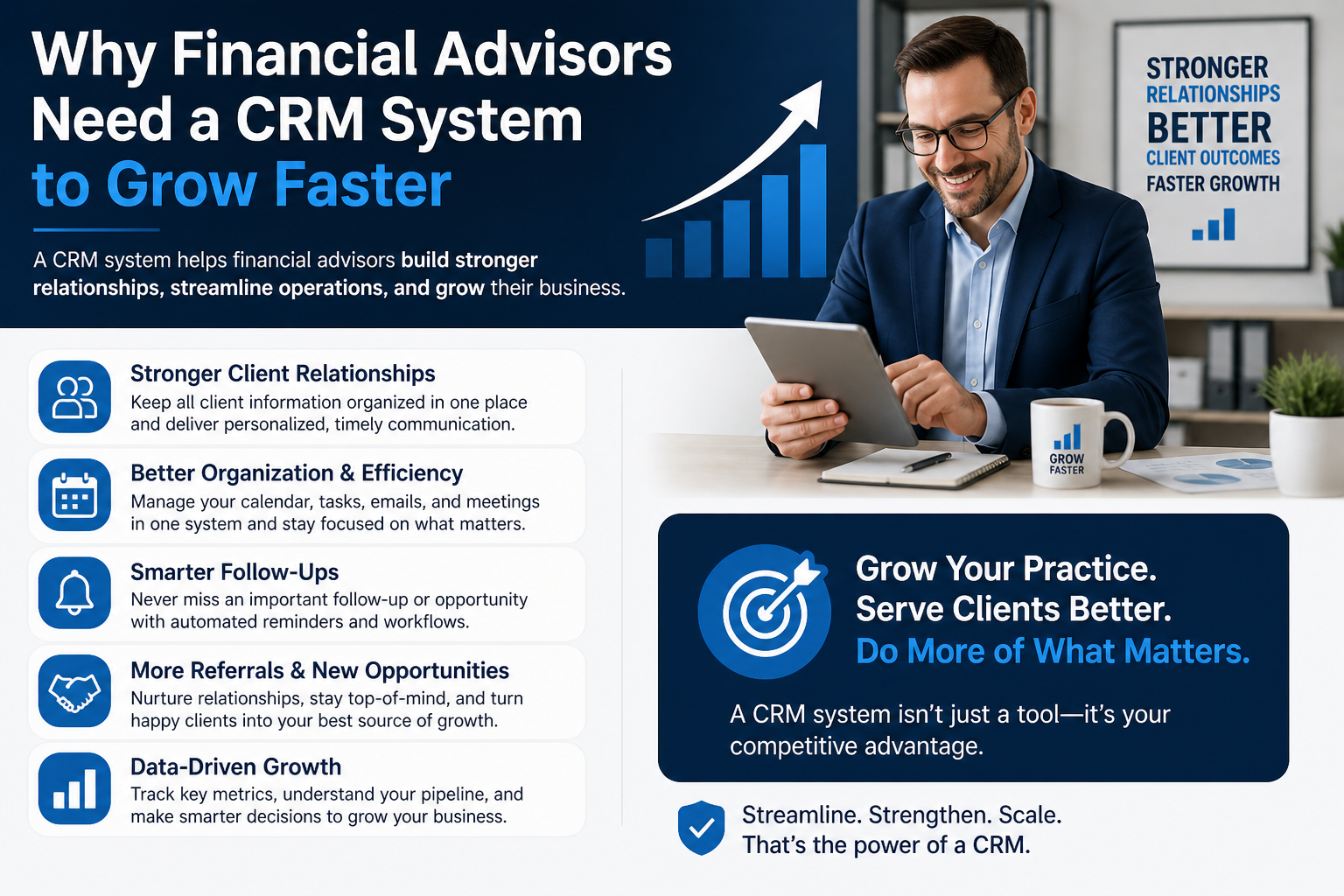 Why Financial Advisors Need a CRM System to Grow Faster

A CRM system helps financial advisors build stronger relationships, streamline operations, and grow their business.

STRONGER RELATIONSHIPS
BETTER CLIENT OUTCOMES
FASTER GROWTH

GROW FASTER

Stronger Client Relationships
Keep all client information organized in one place and deliver personalized, timely communication.

Better Organization & Efficiency
Manage your calendar, tasks, emails, and meetings in one system and stay focused on what matters.

Smarter Follow-Ups
Never miss an important follow-up or opportunity with automated reminders and workflows.

More Referrals & New Opportunities
Nurture relationships, stay top-of-mind, and turn happy clients into your best source of growth.

Data-Driven Growth
Track key metrics, understand your pipeline, and make smarter decisions to grow your business.

Grow Your Practice.
Serve Clients Better.
Do More of What Matters.

A CRM system isn't just a tool—it's your competitive advantage.

Streamline. Strengthen. Scale.
That's the power of a CRM.